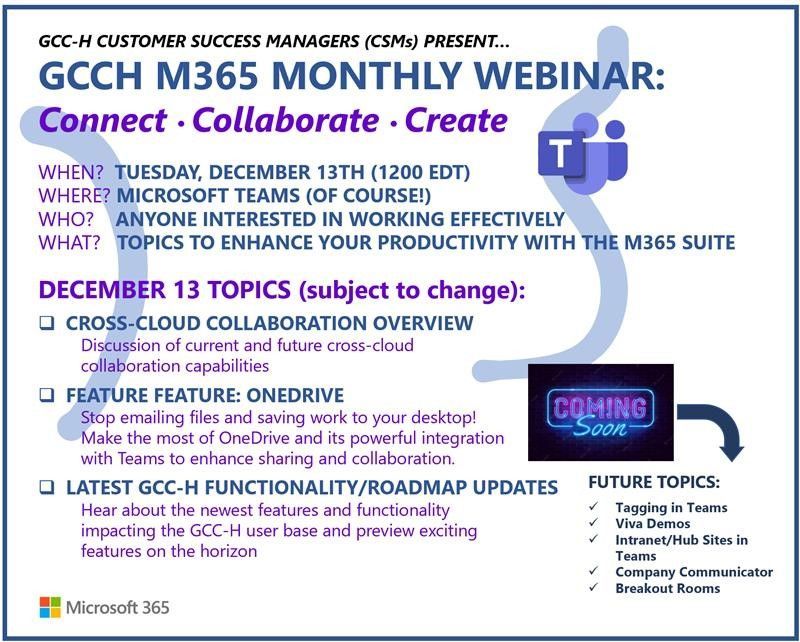 GCC-H CUSTOMER SUCCESS MANAGERS (CSMs) PRESENT...

GCCH M365 MONTHLY WEBINAR:

Connect · Collaborate · Create

T

WHEN? TUESDAY, DECEMBER 13TH (1200 EDT)
WHERE? MICROSOFT TEAMS (OF COURSE!)
WHO? ANYONE INTERESTED IN WORKING EFFECTIVELY
WHAT? TOPICS TO ENHANCE YOUR PRODUCTIVITY WITH THE M365 SUITE

DECEMBER 13 TOPICS (subject to change):

❑ CROSS-CLOUD COLLABORATION OVERVIEW
Discussion of current and future cross-cloud collaboration capabilities

❑ FEATURE FEATURE: ONEDRIVE
Stop emailing files and saving work to your desktop! Make the most of OneDrive and its powerful integration with Teams to enhance sharing and collaboration.

❑ LATEST GCC-H FUNCTIONALITY/ROADMAP UPDATES
Hear about the newest features and functionality impacting the GCC-H user base and preview exciting features on the horizon

COMING Soon

FUTURE TOPICS:
✓ Tagging in Teams
✓ Viva Demos
✓ Intranet/Hub Sites in Teams
✓ Company Communicator
✓ Breakout Rooms

Microsoft 365